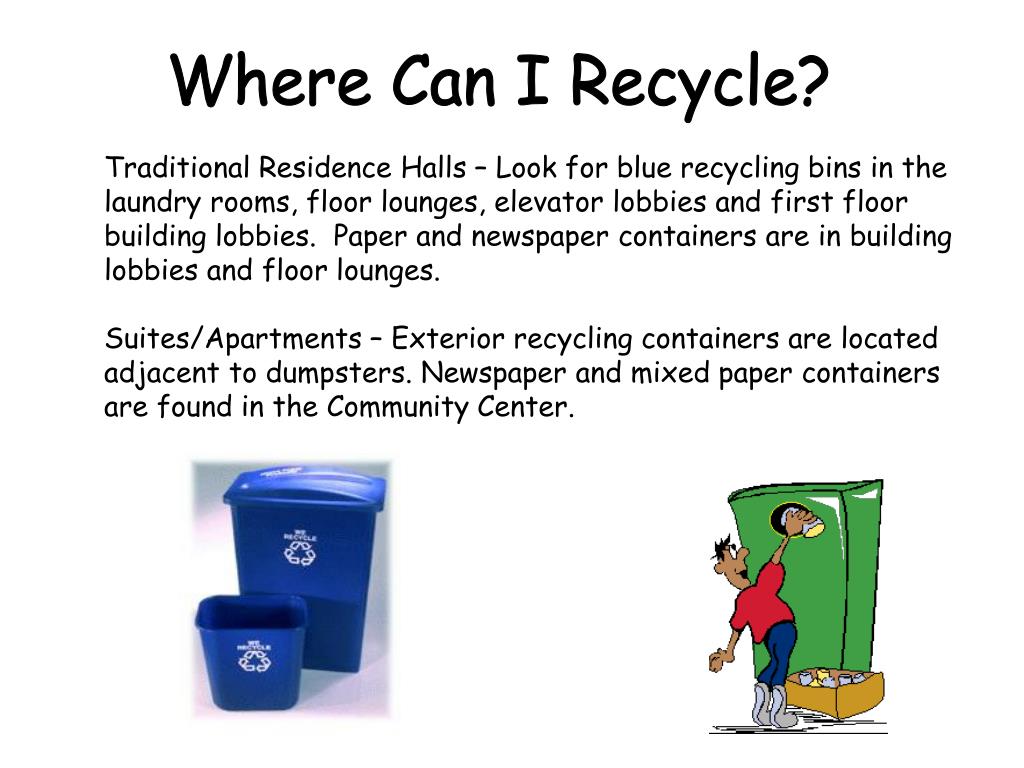 Where Can I Recycle?

Traditional Residence Halls – Look for blue recycling bins in the laundry rooms, floor lounges, elevator lobbies and first floor building lobbies. Paper and newspaper containers are in building lobbies and floor lounges.

Suites/Apartments – Exterior recycling containers are located adjacent to dumpsters. Newspaper and mixed paper containers are found in the Community Center.

WE RECYCLE

WE RECYCLE